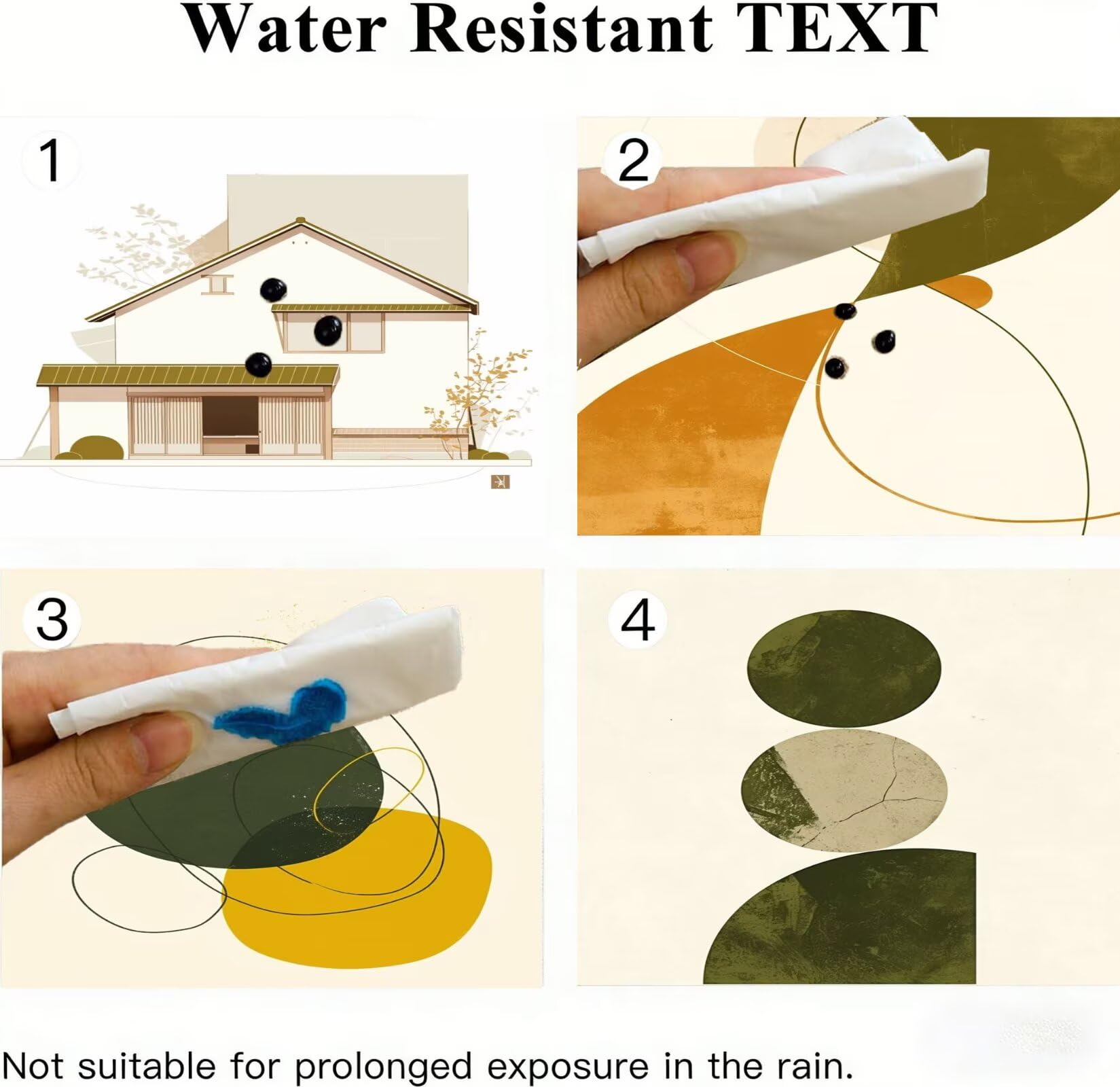 Water Resistant TEXT

1

2

3

4

Not suitable for prolonged exposure in the rain.